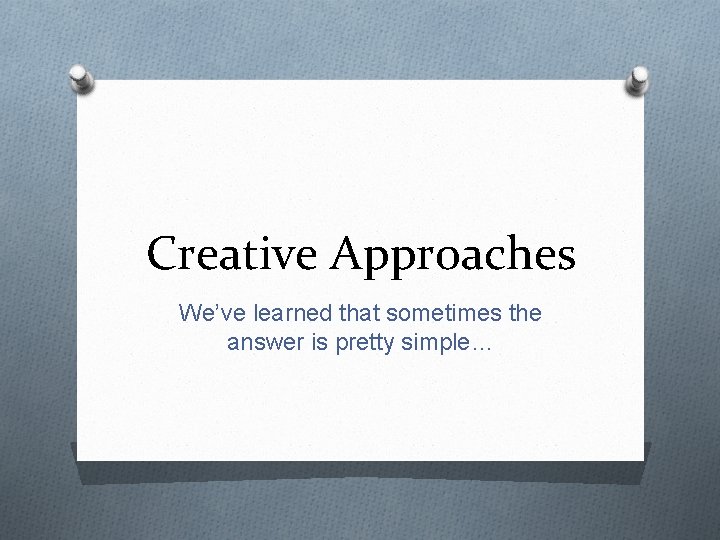 Creative Approaches

We’ve learned that sometimes the answer is pretty simple…